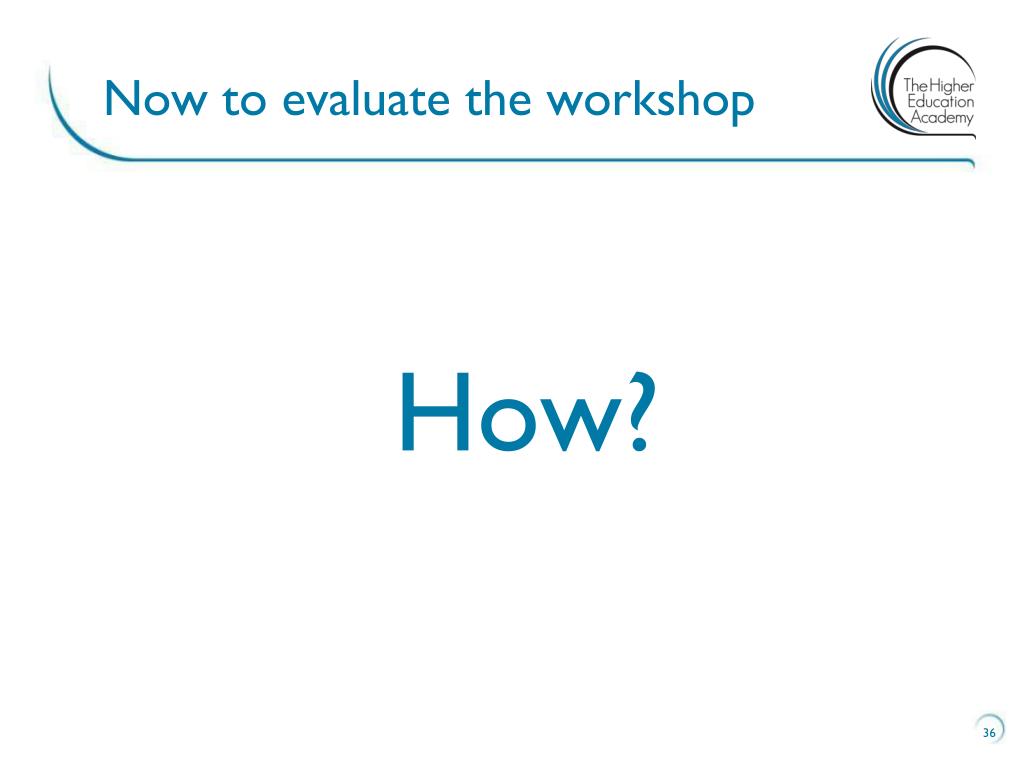 Now to evaluate the workshop

The Higher Education Academy

How?

36